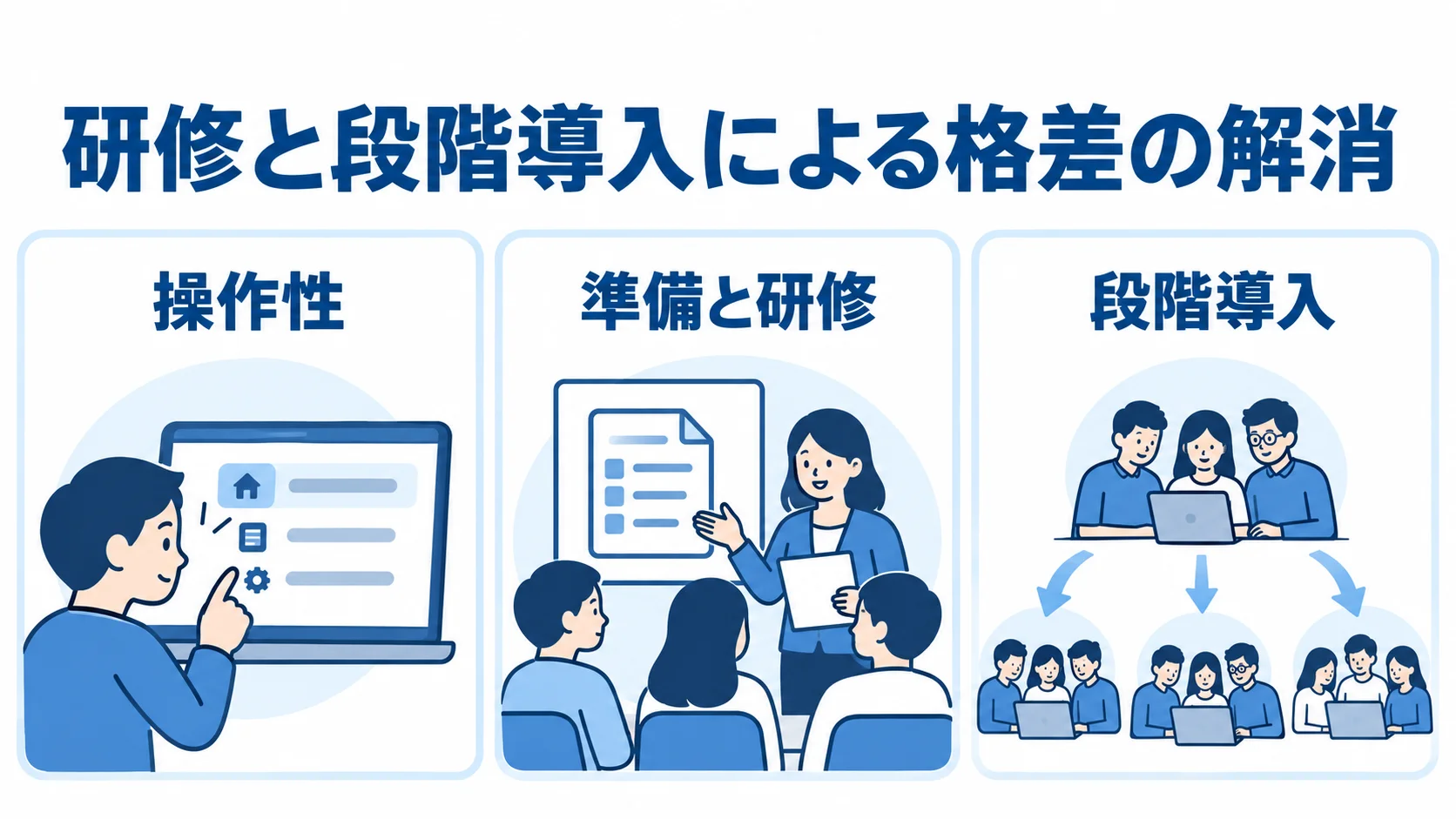 研修と段階導入による格差の解消

操作性

準備と研修

段階導入